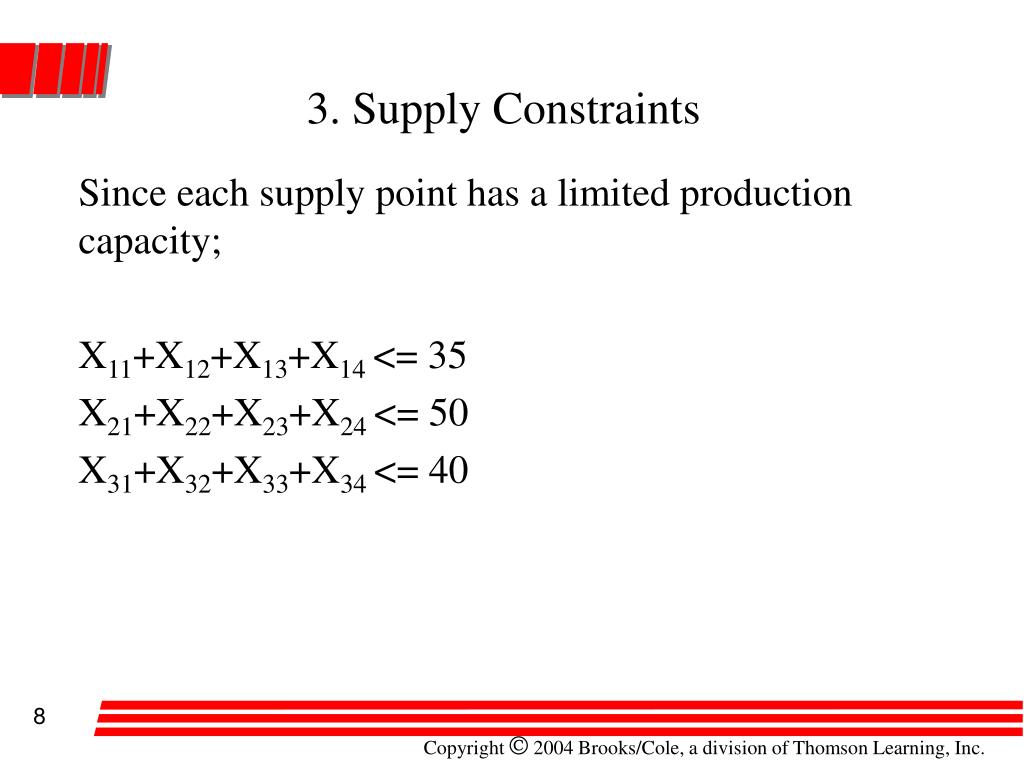 3. Supply Constraints

Since each supply point has a limited production capacity;

$X_{11}+X_{12}+X_{13}+X_{14} <= 35$
$X_{21}+X_{22}+X_{23}+X_{24} <= 50$
$X_{31}+X_{32}+X_{33}+X_{34} <= 40$

8

Copyright © 2004 Brooks/Cole, a division of Thomson Learning, Inc.